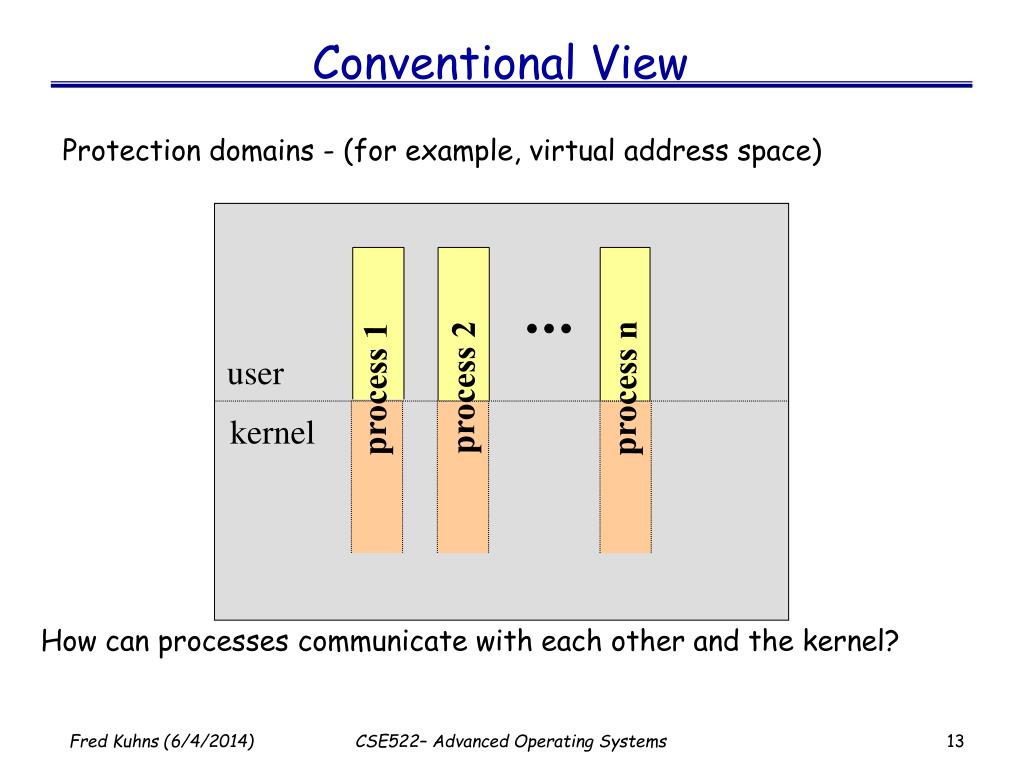 Conventional View

Protection domains - (for example, virtual address space)

user
kernel

process 1
process 2
...
process n

How can processes communicate with each other and the kernel?

Fred Kuhns (6/4/2014)
CSE522– Advanced Operating Systems
13